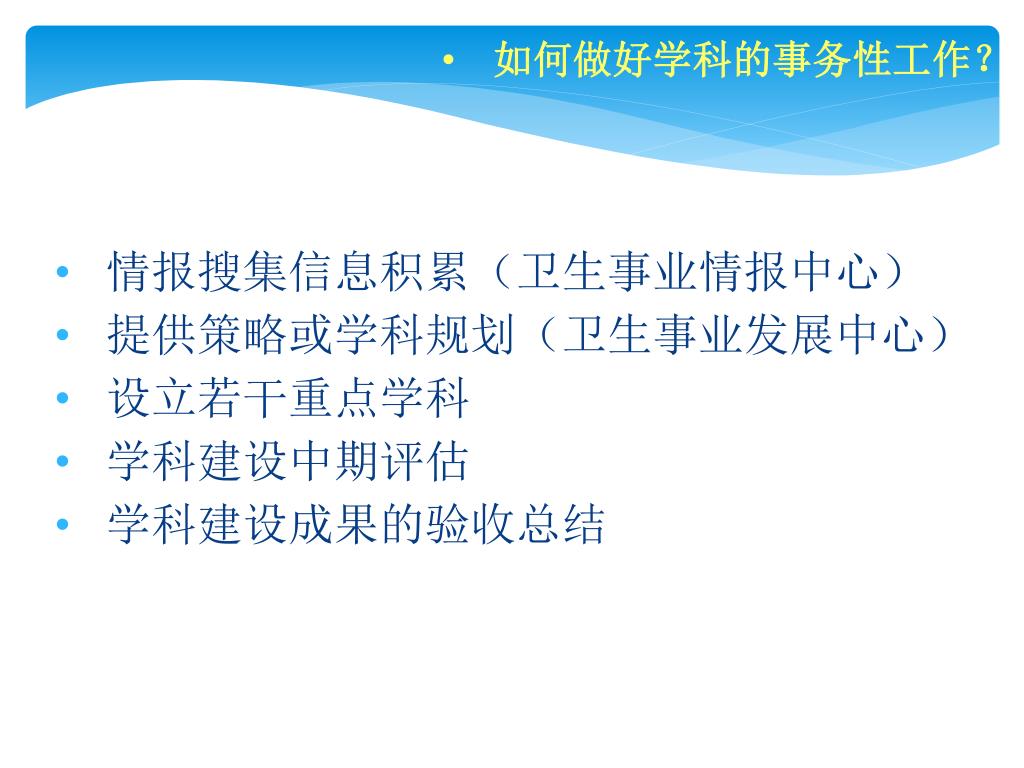 • 如何做好学科的事务性工作？

• 情报搜集信息积累（卫生事业情报中心）
• 提供策略或学科规划（卫生事业发展中心）
• 设立若干重点学科
• 学科建设中期评估
• 学科建设成果的验收总结